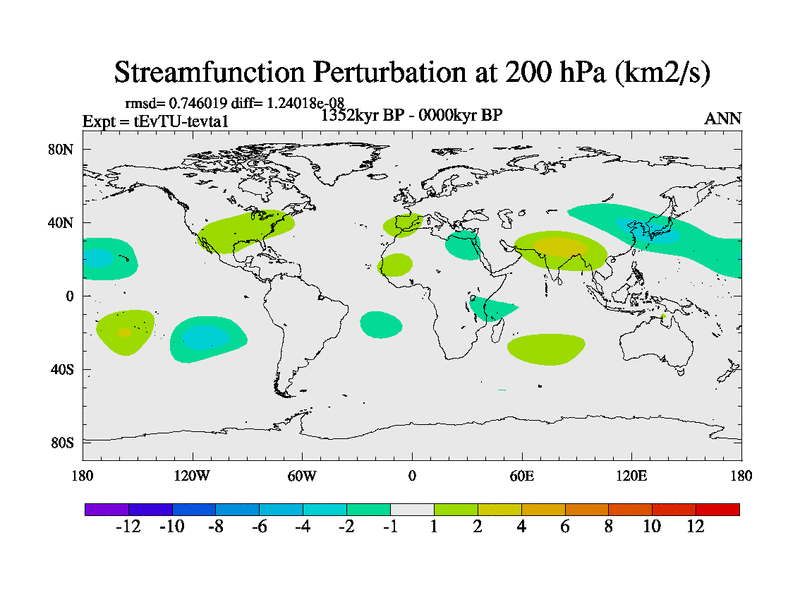 Streamfunction Perturbation at 200 hPa (km2/s)

rmsd= 0.746019 diff= 1.24018e-08

Expt = tEvTU-tevta1

1352kyr BP - 0000kyr BP

ANN

80N
40N
0
40S
80S

180 120W 60W 0 60E 120E 180

-12 -10 -8 -6 -4 -2 -1 1 2 4 6 8 10 12